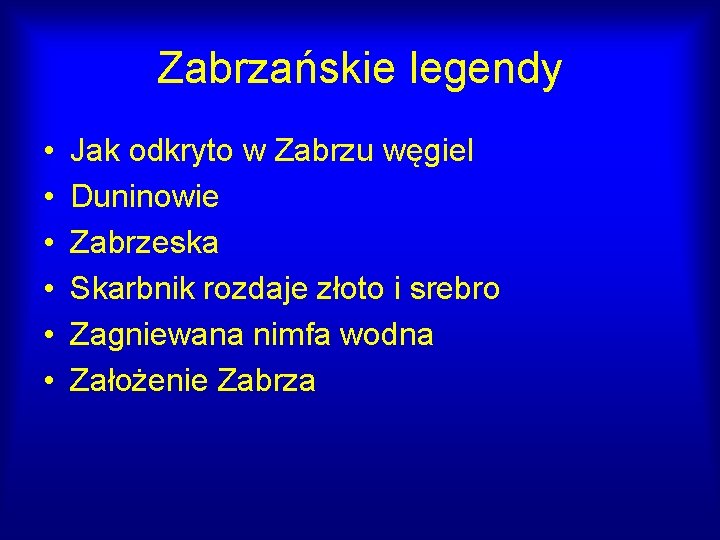 Zabrzańskie legendy

• Jak odkryto w Zabrzu węgiel
• Duninowie
• Zabrzeska
• Skarbnik rozdaje złoto i srebro
• Zagniewana nimfa wodna
• Założenie Zabrza